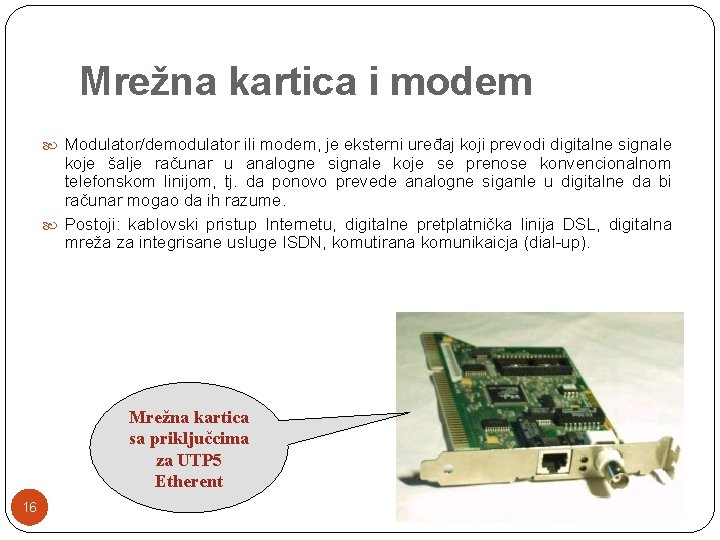 Mrežna kartica i modem

Modulator/demodulator ili modem, je eksterni uređaj koji prevodi digitalne signale koje šalje računar u analogne signale koje se prenose konvencionalnom telefonskom linijom, tj. da ponovo prevede analogne siganle u digitalne da bi računar mogao da ih razume.

Postoji: kablovski pristup Internetu, digitalne pretplatnička linija DSL, digitalna mreža za integrisane usluge ISDN, komutirana komunikaicja (dial-up).

Mrežna kartica sa priključcima za UTP5 Etherent

16